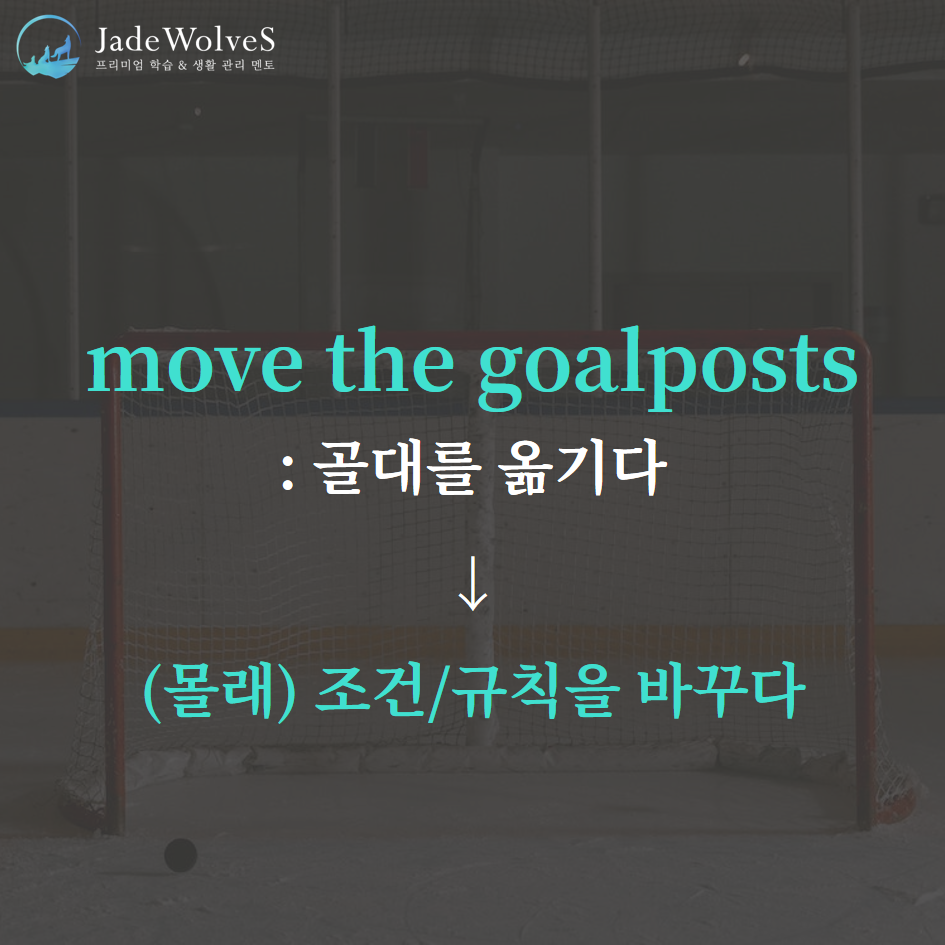 JadeWolveS
프리미엄 학습 & 생활 관리 멘토

move the goalposts
: 골대를 옮기다
↓
(몰래) 조건/규칙을 바꾸다